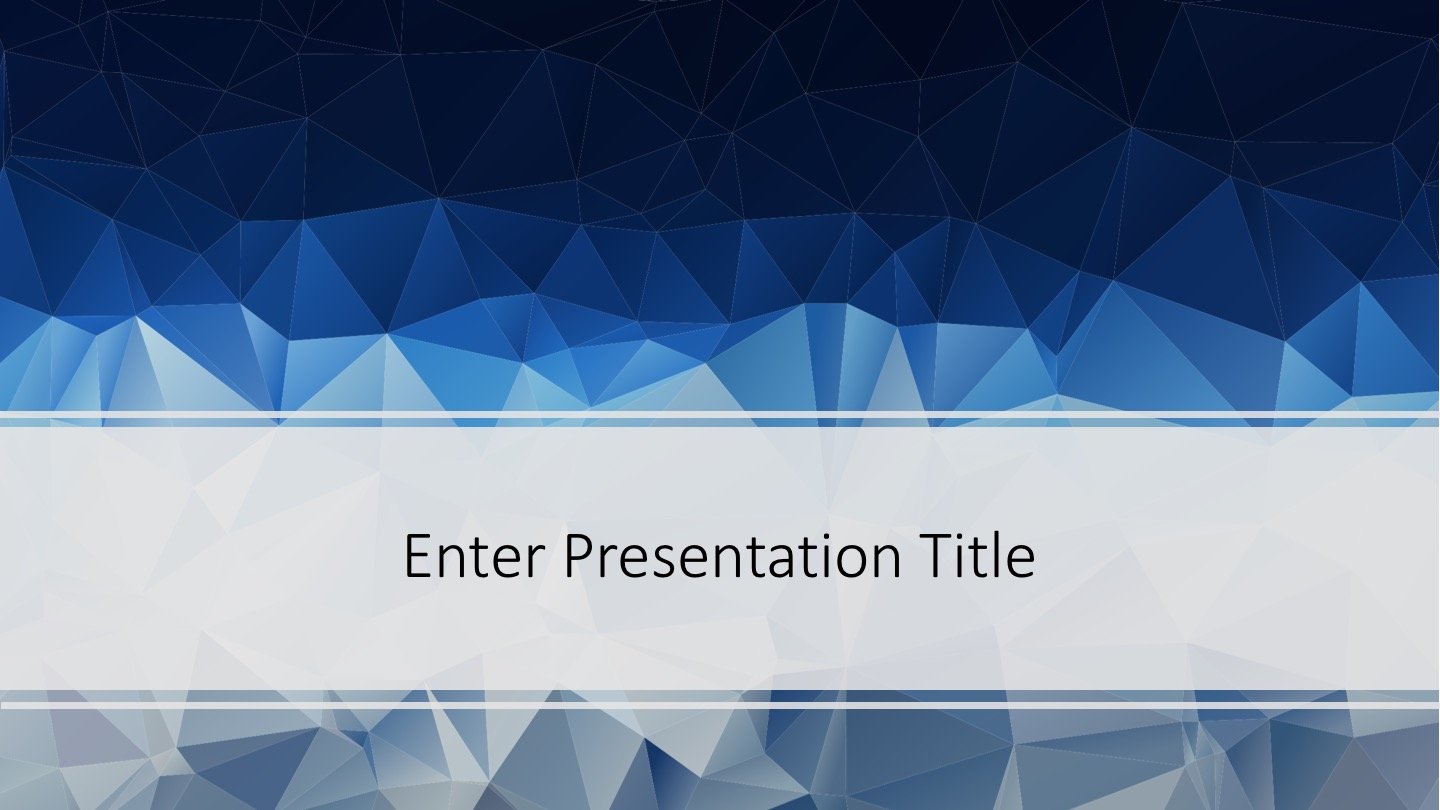 Enter Presentation Title